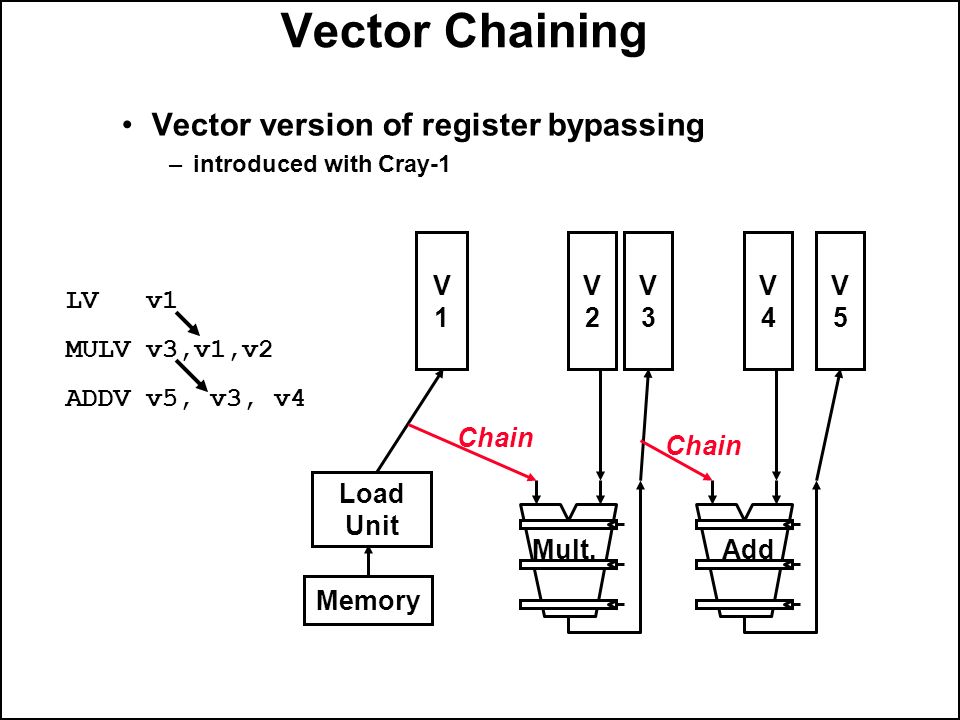 Vector Chaining

• Vector version of register bypassing
– introduced with Cray-1

LV v1
MULV v3,v1,v2
ADDV v5, v3, v4

V 1
V 2
V 3
V 4
V 5

Chain
Chain

Load Unit
Memory
Mult.
Add